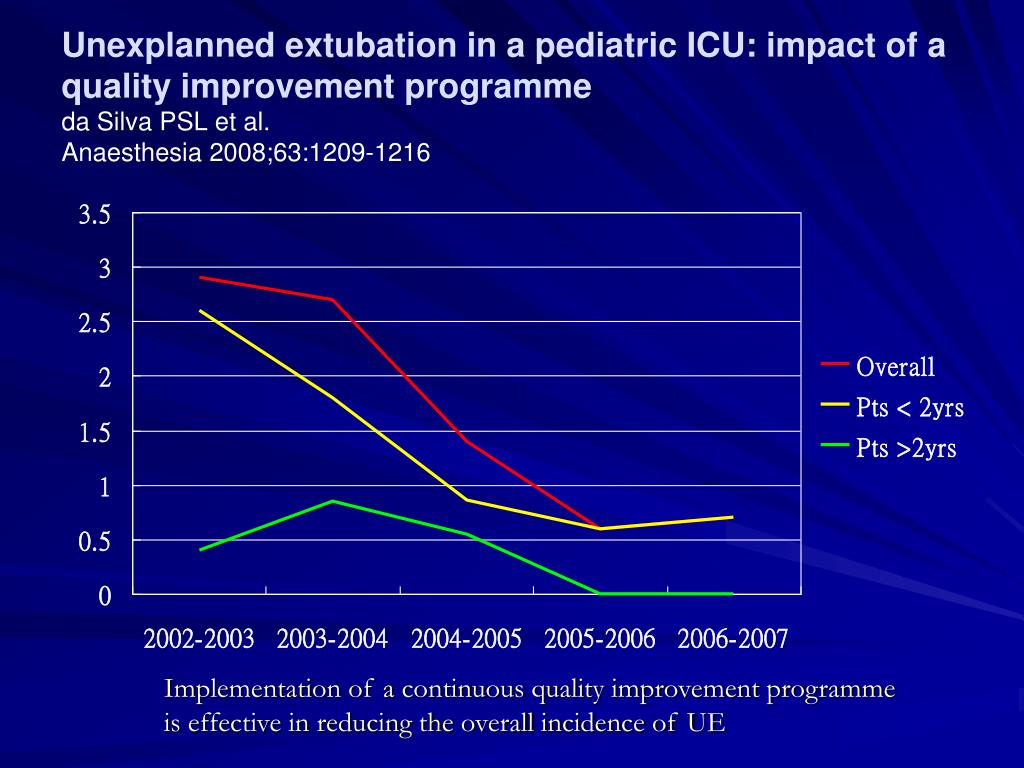 Unexplanned extubation in a pediatric ICU: impact of a quality improvement programme
da Silva PSL et al.
Anaesthesia 2008;63:1209-1216

3.5
3
2.5
2
1.5
1
0.5
0

2002-2003 2003-2004 2004-2005 2005-2006 2006-2007

Overall
Pts < 2yrs
Pts >2yrs

Implementation of a continuous quality improvement programme is effective in reducing the overall incidence of UE